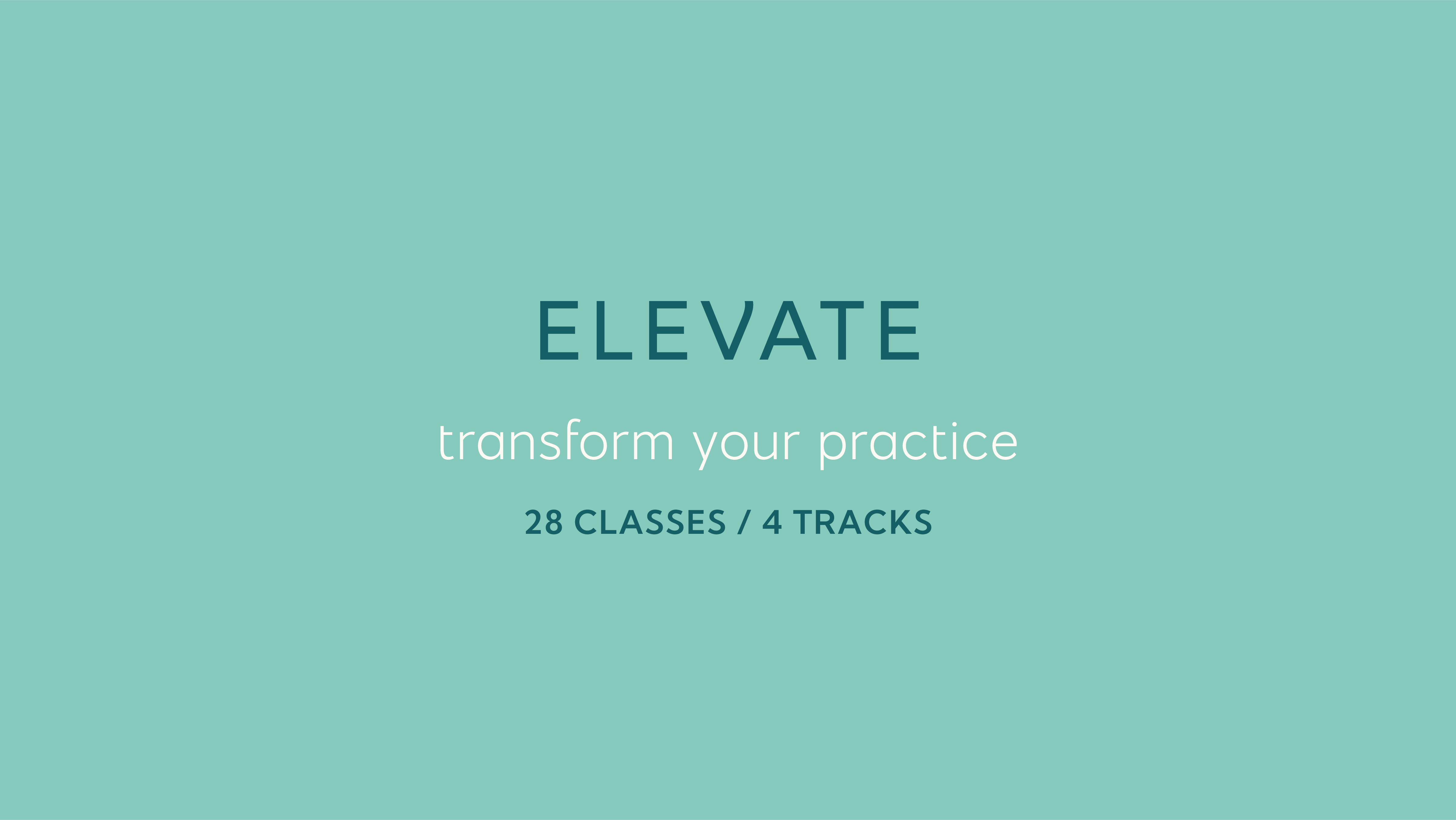 ELEVATE

transform your practice

28 CLASSES / 4 TRACKS